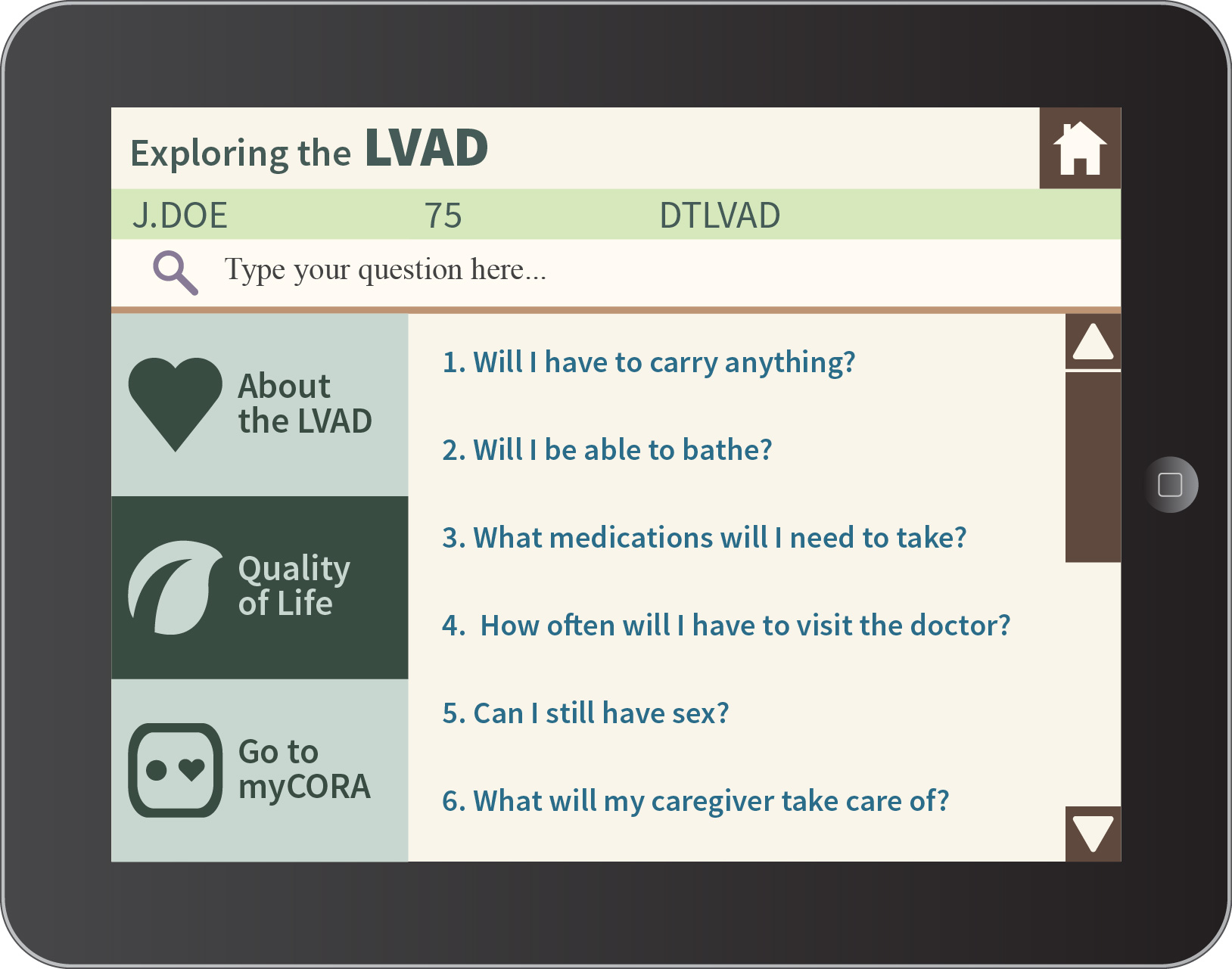 Exploring the LVAD

J.DOE 75 DTLVAD

Type your question here...

About the LVAD

Quality of Life

Go to myCORA

1. Will I have to carry anything?

2. Will I be able to bathe?

3. What medications will I need to take?

4. How often will I have to visit the doctor?

5. Can I still have sex?

6. What will my caregiver take care of?